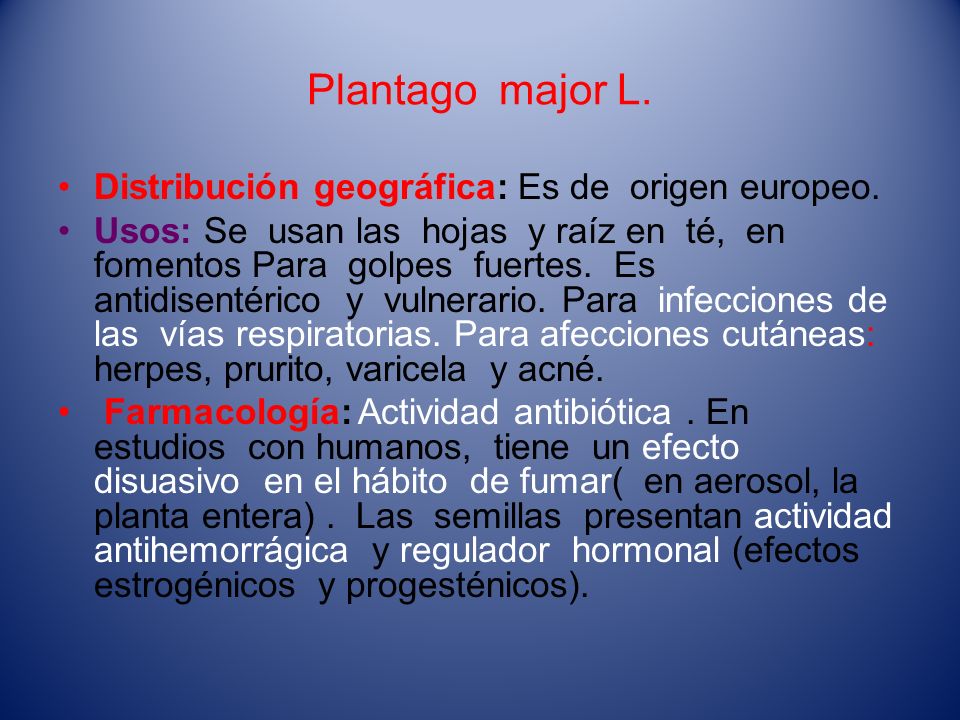 Plantago major L.

• Distribución geográfica: Es de origen europeo.
• Usos: Se usan las hojas y raíz en té, en fomentos Para golpes fuertes. Es antidisentérico y vulnerario. Para infecciones de las vías respiratorias. Para afecciones cutáneas: herpes, prurito, varicela y acné.
• Farmacología: Actividad antibiótica . En estudios con humanos, tiene un efecto disuasivo en el hábito de fumar( en aerosol, la planta entera) . Las semillas presentan actividad antihemorrágica y regulador hormonal (efectos estrogénicos y progesténicos).